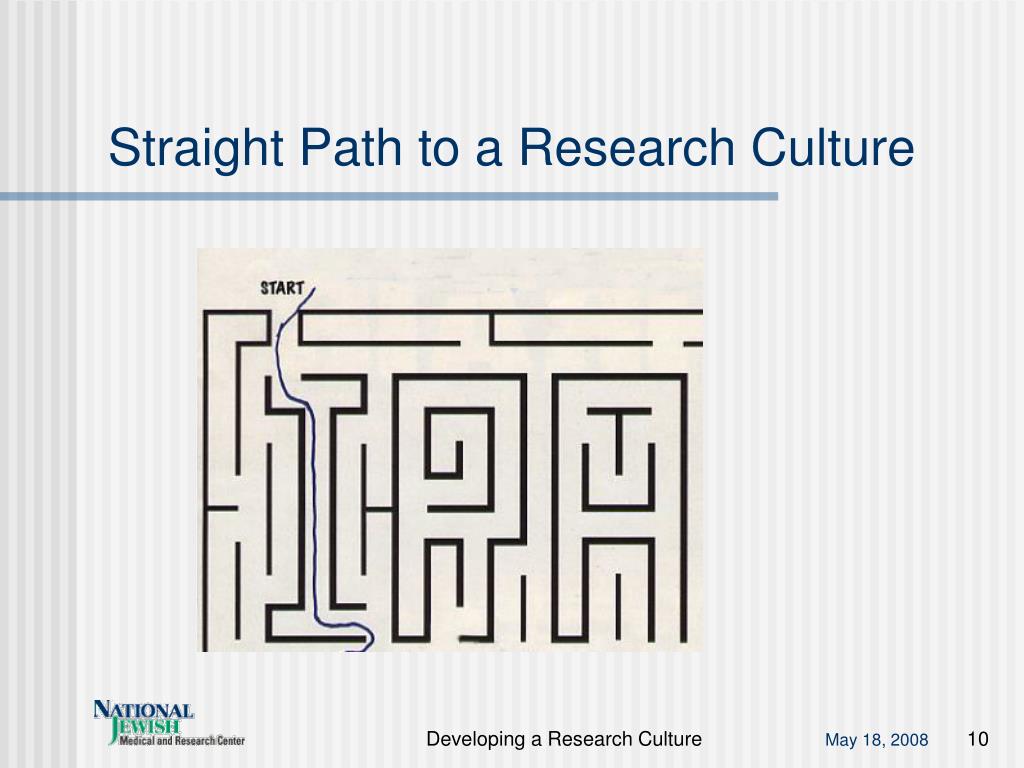 Straight Path to a Research Culture

START

NATIONAL JEWISH Medical and Research Center

Developing a Research Culture

May 18, 2008

10